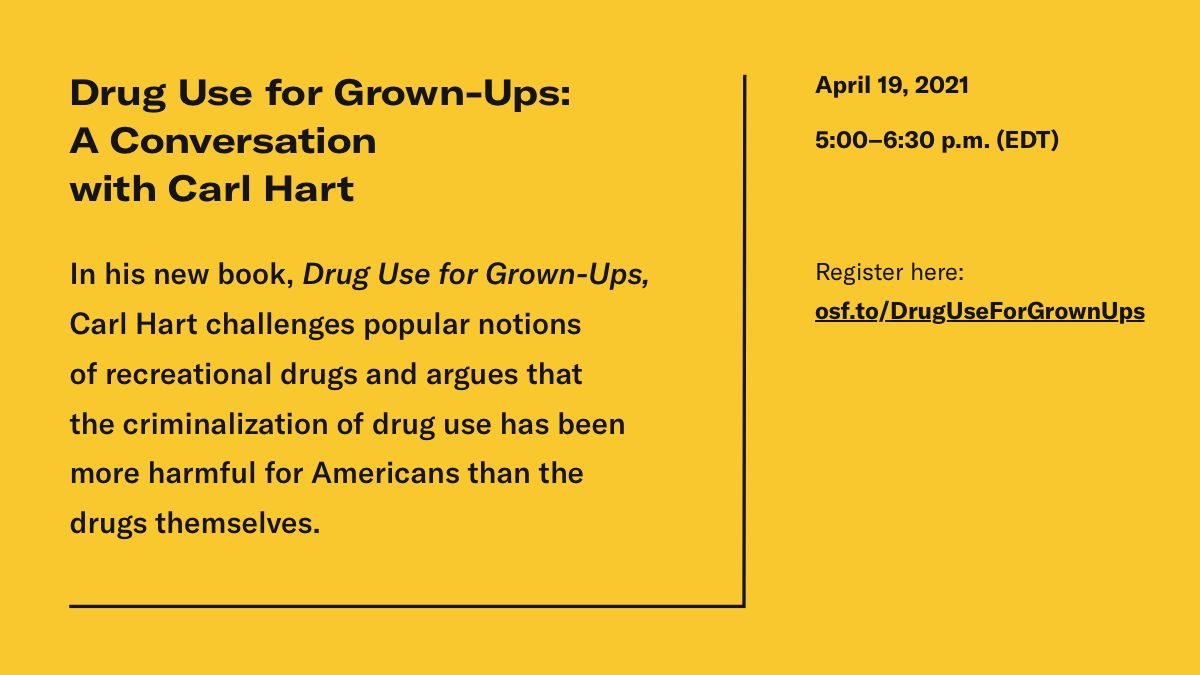 Drug Use for Grown-Ups: A Conversation with Carl Hart

In his new book, Drug Use for Grown-Ups, Carl Hart challenges popular notions of recreational drugs and argues that the criminalization of drug use has been more harmful for Americans than the drugs themselves.

April 19, 2021

5:00–6:30 p.m. (EDT)

Register here:
osf.to/DrugUseForGrownUps